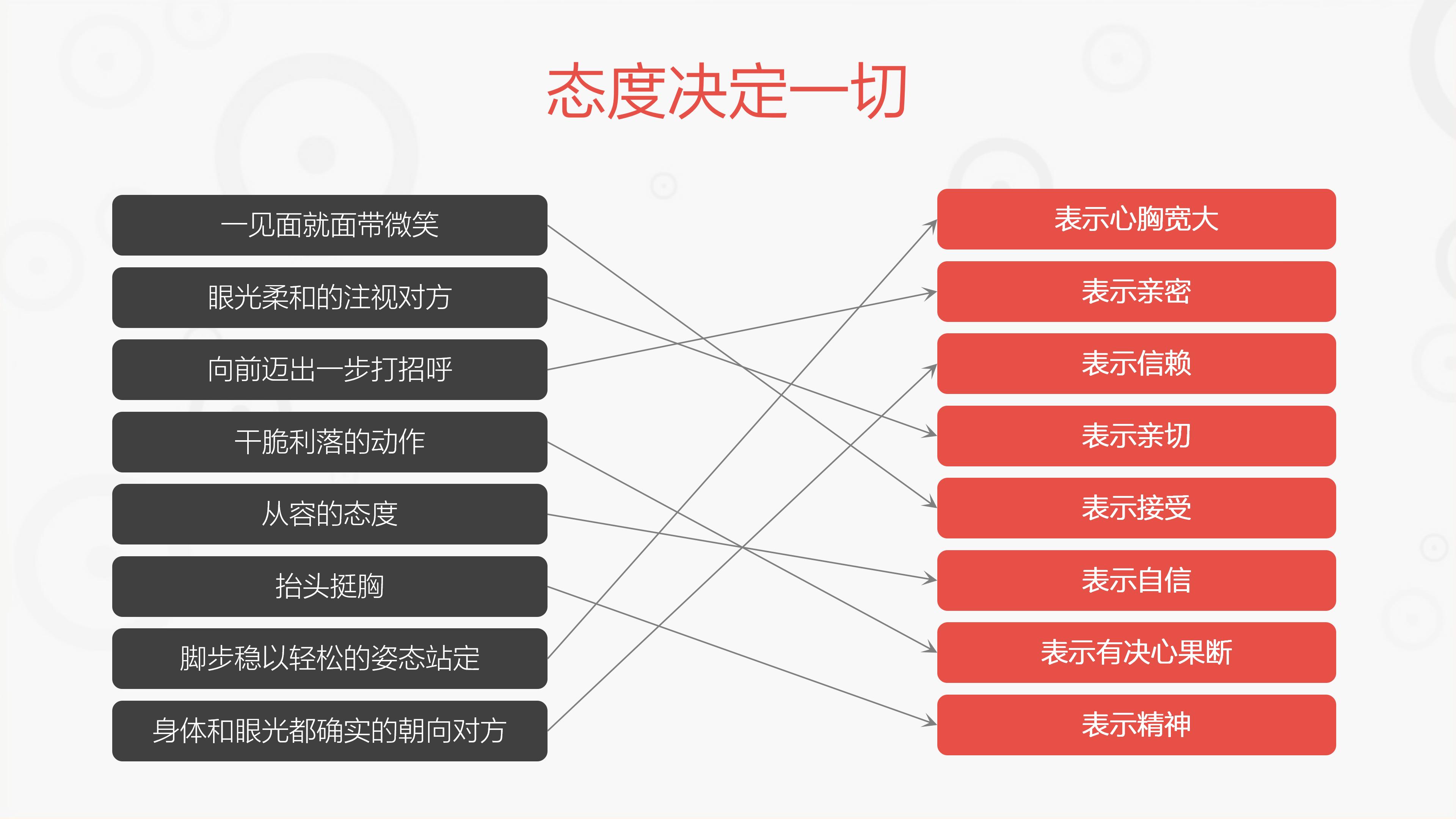 态度决定一切

一见面就面带微笑

眼光柔和的注视对方

向前迈出一步打招呼

干脆利落的动作

从容的态度

抬头挺胸

脚步稳以轻松的姿态站定

身体和眼光都确实的朝向对方

表示心胸宽大

表示亲密

表示信赖

表示亲切

表示接受

表示自信

表示有决心果断

表示精神